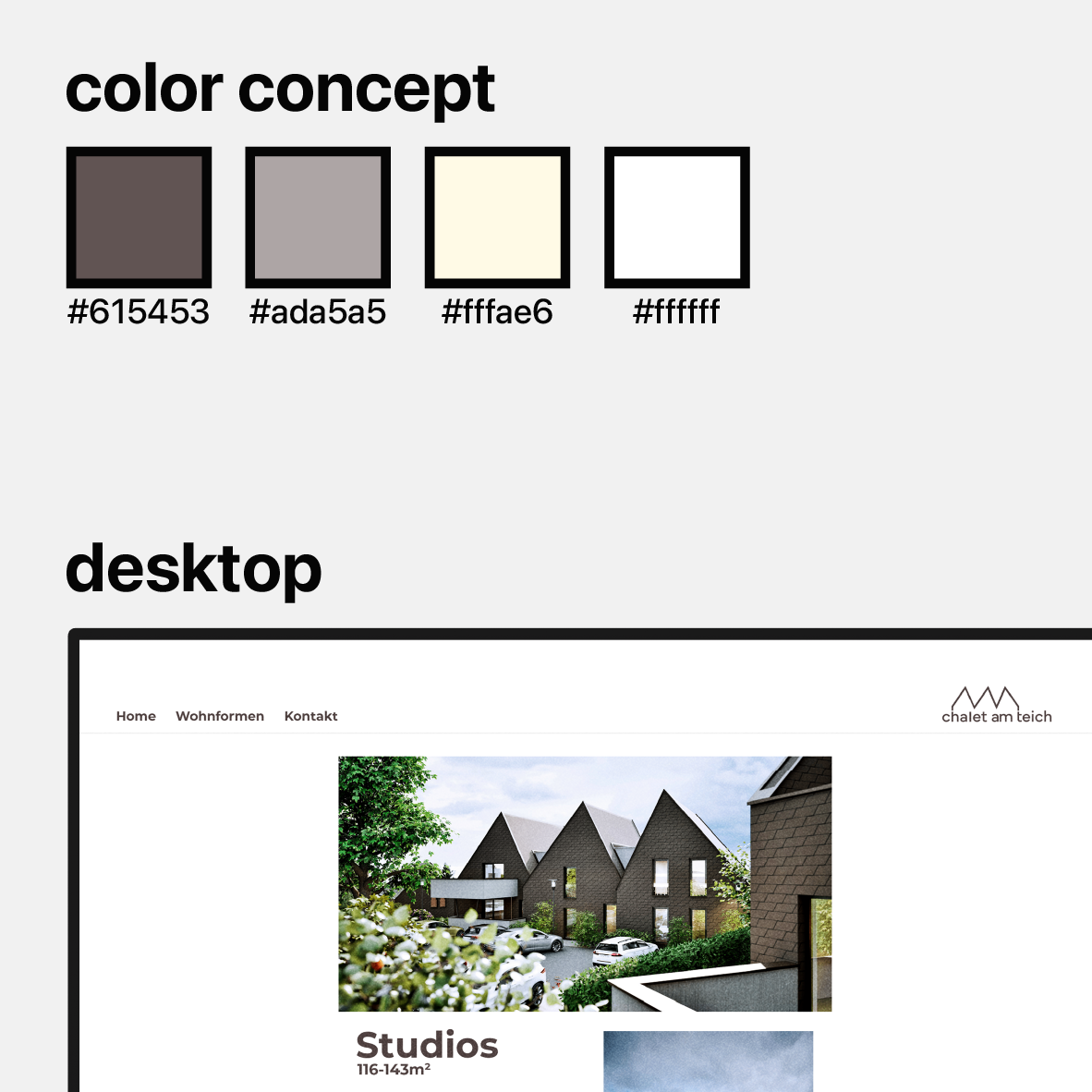 color concept

#615453 #ada5a5 #fffae6 #ffffff

desktop

Home Wohnformen Kontakt

chalet am teich

Studios
116-143m²